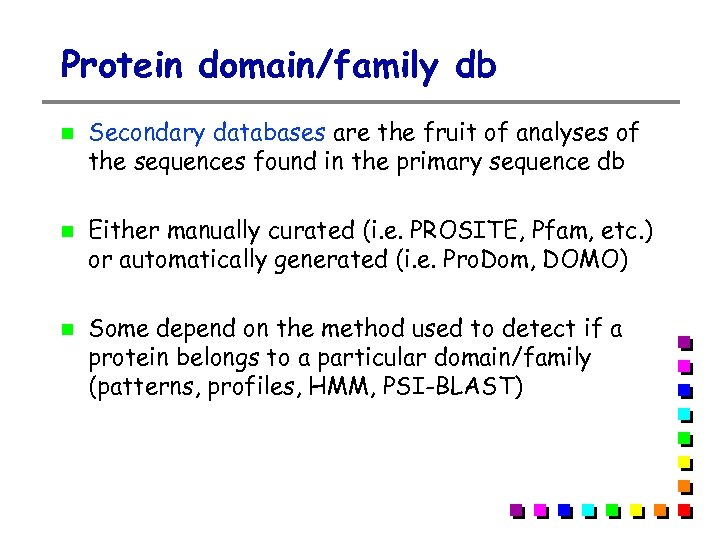 Protein domain/family db

Secondary databases are the fruit of analyses of the sequences found in the primary sequence db

Either manually curated (i.e. PROSITE, Pfam, etc.) or automatically generated (i.e. ProDom, DOMO)

Some depend on the method used to detect if a protein belongs to a particular domain/family (patterns, profiles, HMM, PSI-BLAST)